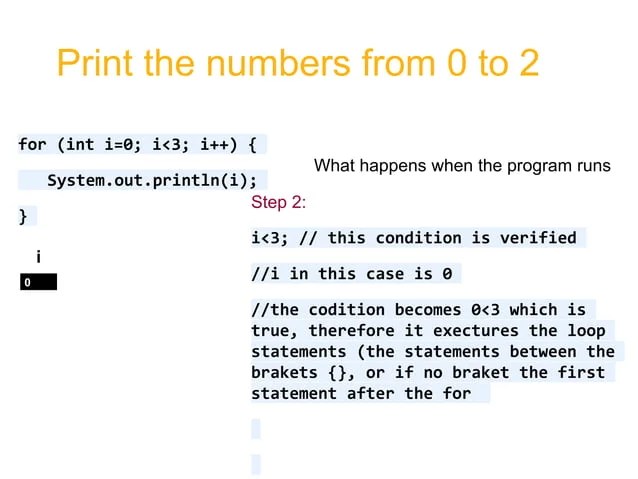 Print the numbers from 0 to 2

for (int i=0; i<3; i++) {

System.out.println(i);

}

i

0

What happens when the program runs

Step 2:

i<3; // this condition is verified

//i in this case is 0

//the codition becomes 0<3 which is true, therefore it exectures the loop statements (the statements between the brakets {}, or if no braket the first statement after the for